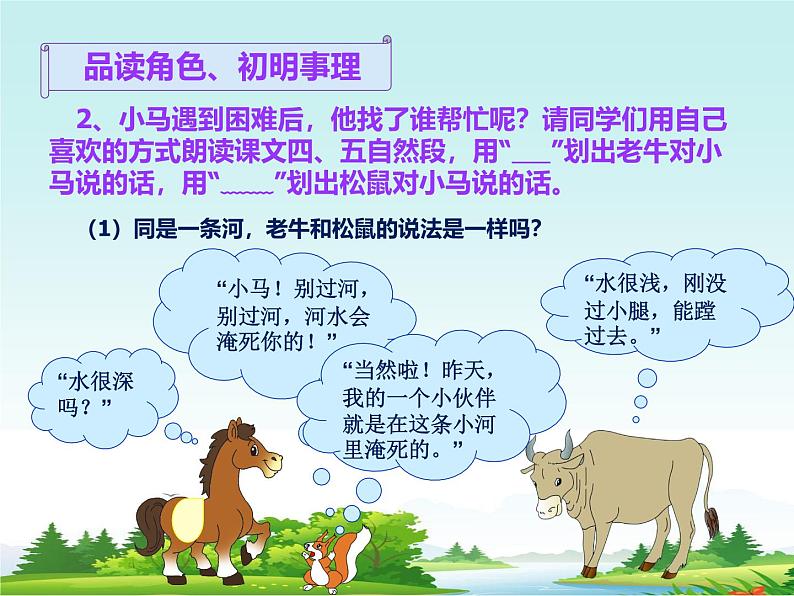 品读角色、初明事理

2、小马遇到困难后，他找了谁帮忙呢？请同学们用自己喜欢的方式朗读课文四、五自然段，用“___”划出老牛对小马说的话，用“﹏﹏”划出松鼠对小马说的话。

（1）同是一条河，老牛和松鼠的说法是一样吗？

“小马！别过河，别过河，河水会淹死你的！”

“水很浅，刚没过小腿，能蹚过去。”

“水很深吗？”

“当然啦！昨天，我的一个小伙伴就是在这条小河里淹死的。”